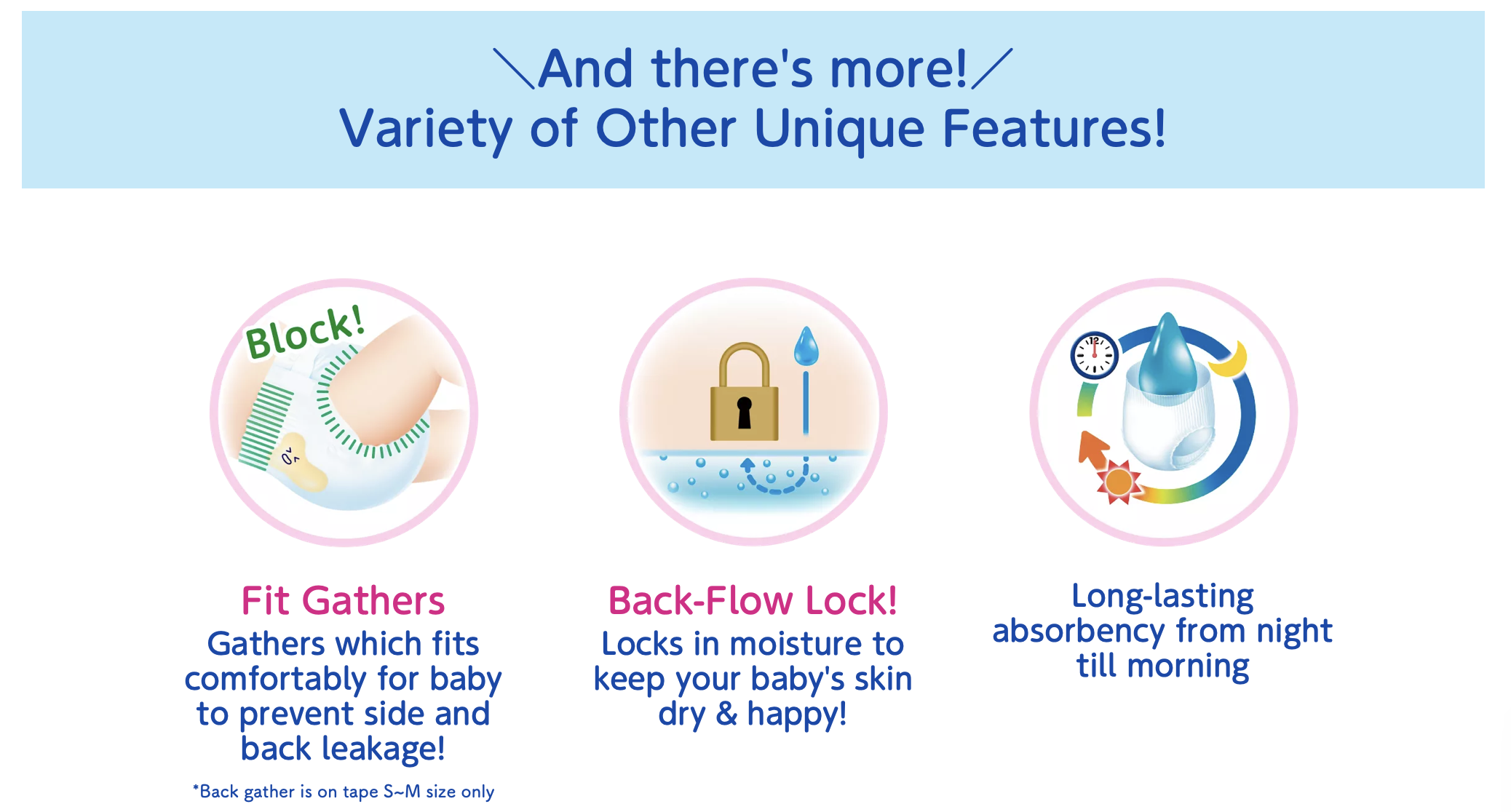 ＼And there's more!／
Variety of Other Unique Features!

Block!

Fit Gathers
Gathers which fits comfortably for baby to prevent side and back leakage!

*Back gather is on tape S~M size only

Back-Flow Lock!
Locks in moisture to keep your baby's skin dry & happy!

12

Long-lasting absorbency from night till morning